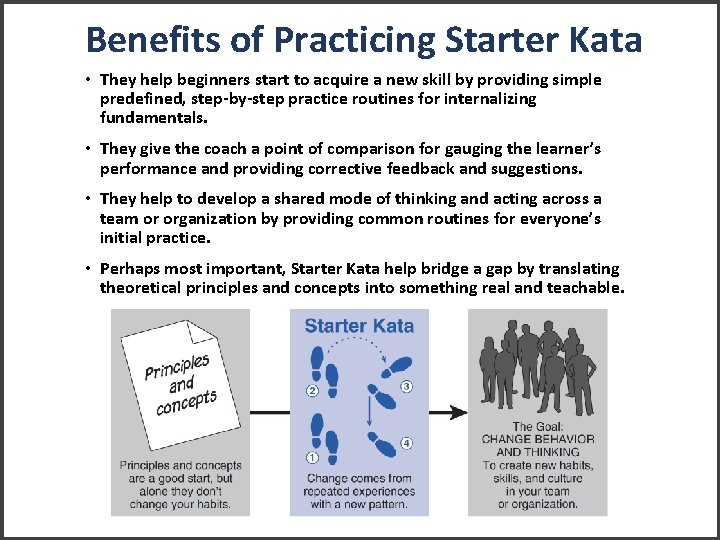 Benefits of Practicing Starter Kata

• They help beginners start to acquire a new skill by providing simple predefined, step-by-step practice routines for internalizing fundamentals.

• They give the coach a point of comparison for gauging the learner's performance and providing corrective feedback and suggestions.

• They help to develop a shared mode of thinking and acting across a team or organization by providing common routines for everyone's initial practice.

• Perhaps most important, Starter Kata help bridge a gap by translating theoretical principles and concepts into something real and teachable.

Principles and concepts

Principles and concepts are a good start, but alone they don't change your habits.

Starter Kata

2 3 1 4

Change comes from repeated experiences with a new pattern.

The Goal: CHANGE BEHAVIOR AND THINKING
To create new habits, skills, and culture in your team or organization.